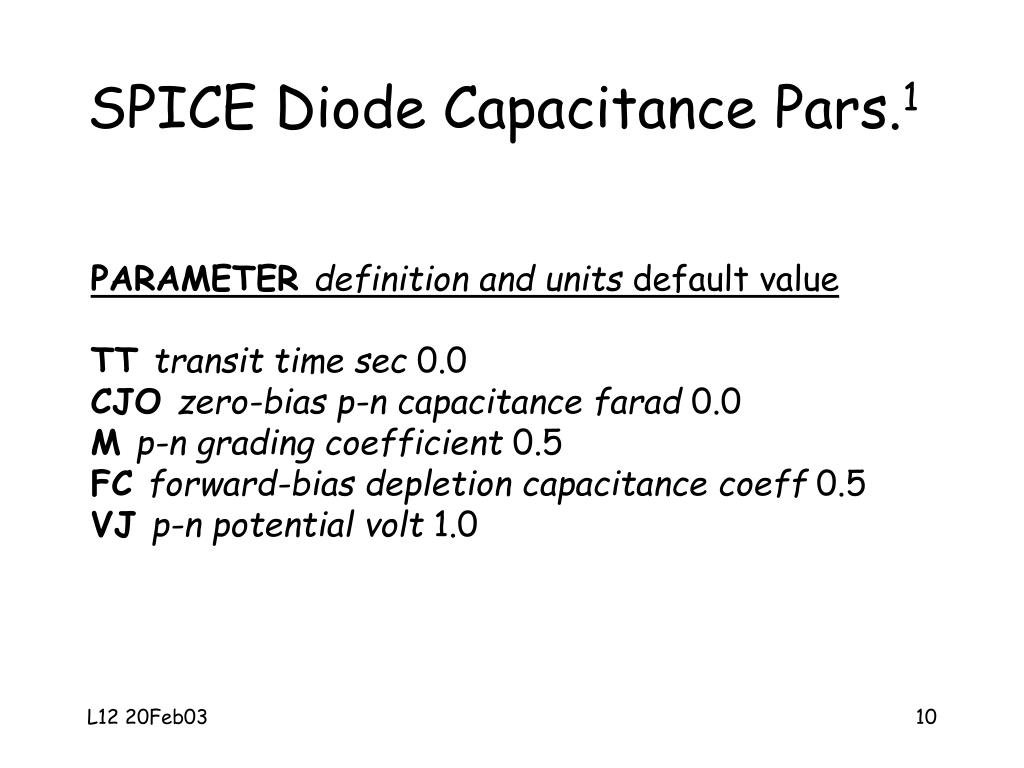 SPICE Diode Capacitance Pars.$^1$

PARAMETER definition and units default value

TT transit time sec 0.0
CJO zero-bias p-n capacitance farad 0.0
M p-n grading coefficient 0.5
FC forward-bias depletion capacitance coeff 0.5
VJ p-n potential volt 1.0

L12 20Feb03

10